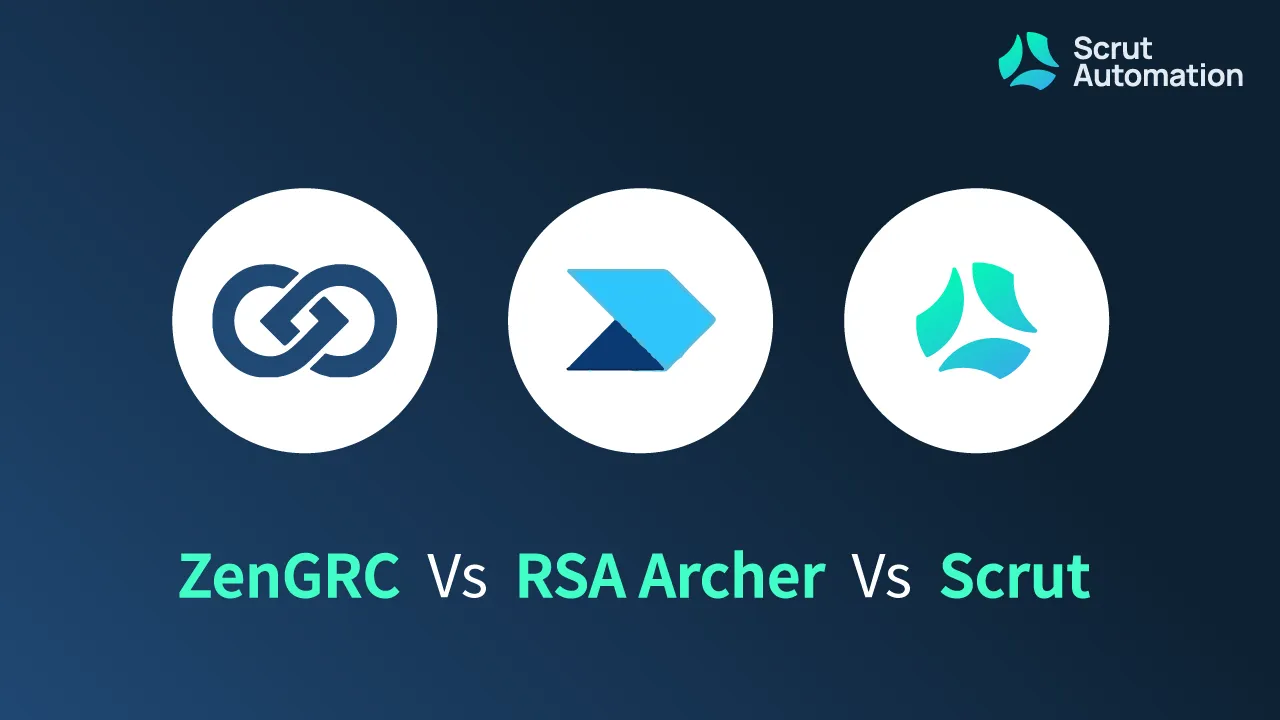 Scrut Automation

ZenGRC Vs RSA Archer Vs Scrut